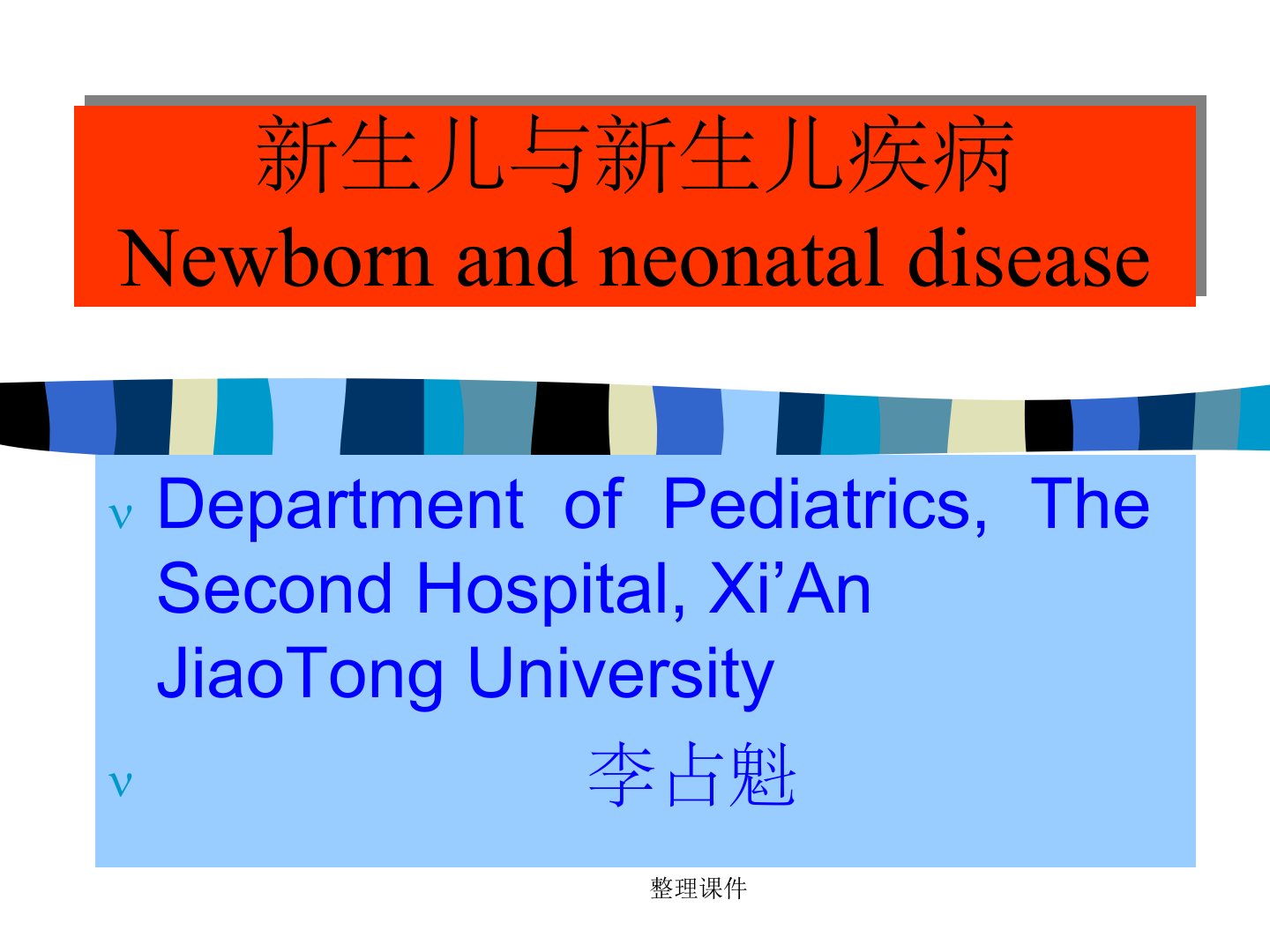 新生儿与新生儿疾病
Newborn and neonatal disease

ν Department of Pediatrics, The Second Hospital, Xi’An JiaoTong University

ν 李占魁

整理课件